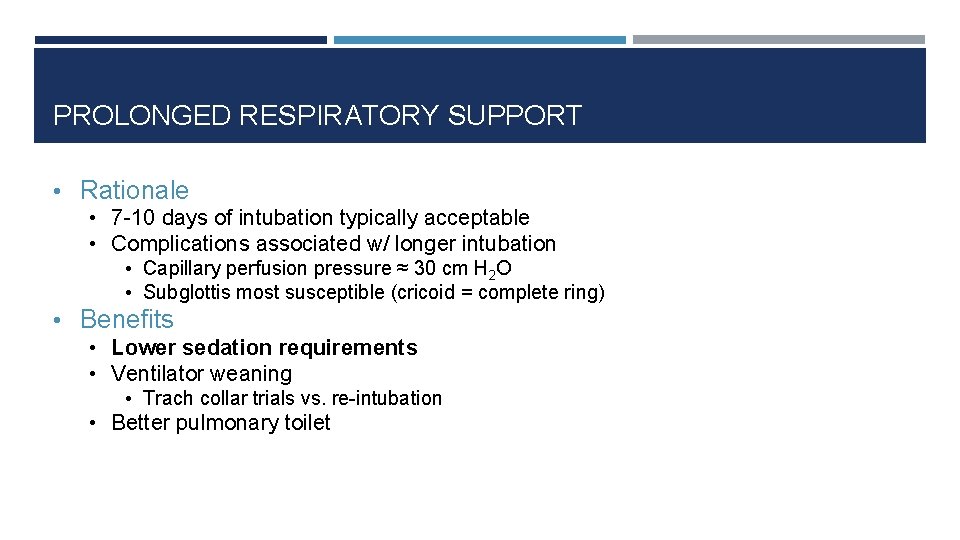 PROLONGED RESPIRATORY SUPPORT

• Rationale
  • 7-10 days of intubation typically acceptable
  • Complications associated w/ longer intubation
    • Capillary perfusion pressure ≈ 30 cm $H_2O$
    • Subglottis most susceptible (cricoid = complete ring)
• Benefits
  • Lower sedation requirements
  • Ventilator weaning
    • Trach collar trials vs. re-intubation
  • Better pulmonary toilet